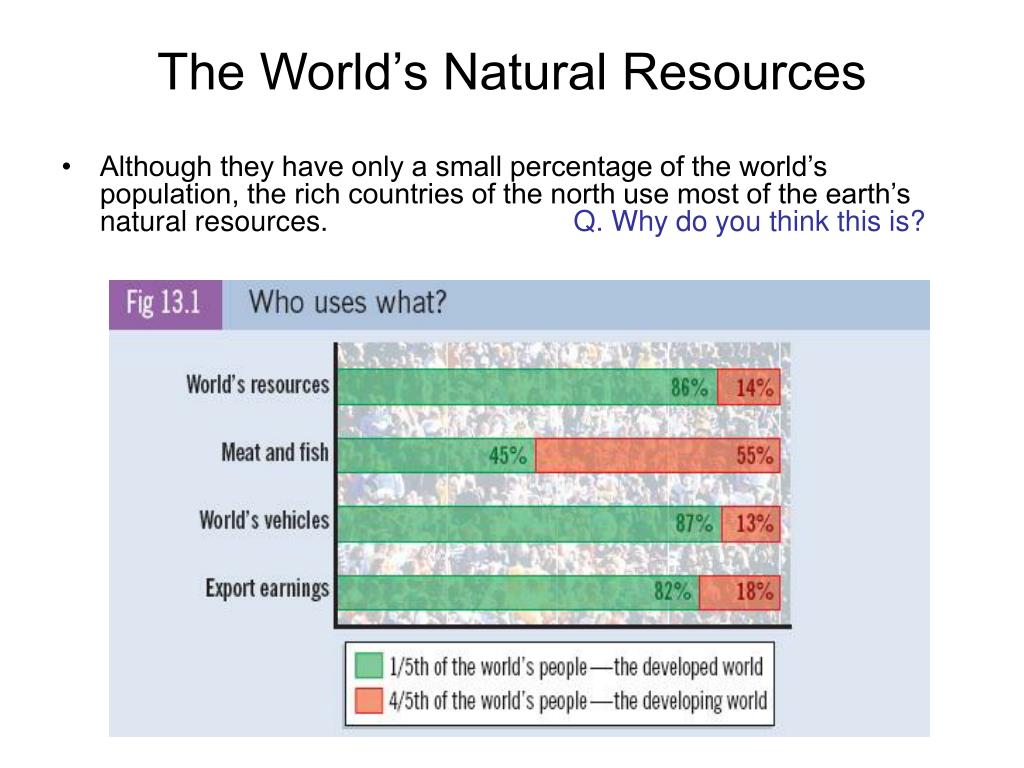 The World's Natural Resources

• Although they have only a small percentage of the world's population, the rich countries of the north use most of the earth's natural resources. Q. Why do you think this is?

Fig 13.1 Who uses what?

World's resources 86% 14%

Meat and fish 45% 55%

World's vehicles 87% 13%

Export earnings 82% 18%

1/5th of the world's people—the developed world

4/5th of the world's people—the developing world